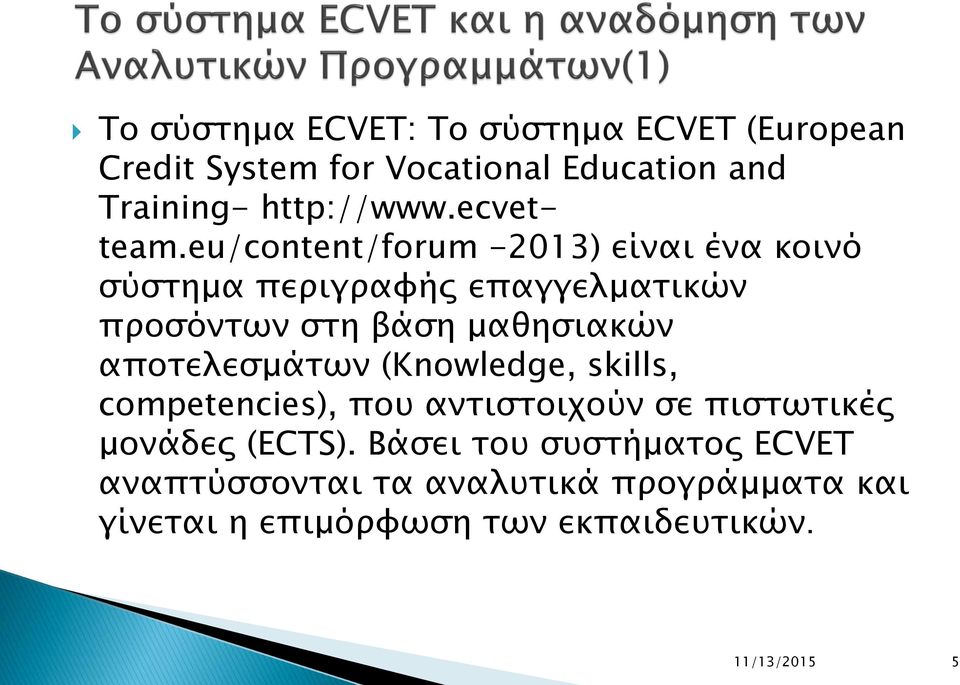 Το σύστημα ECVET και η αναδόμηση των Αναλυτικών Προγραμμάτων(1)

Το σύστημα ECVET: Το σύστημα ECVET (European Credit System for Vocational Education and Training- http://www.ecvet-team.eu/content/forum -2013) είναι ένα κοινό σύστημα περιγραφής επαγγελματικών προσόντων στη βάση μαθησιακών αποτελεσμάτων (Knowledge, skills, competencies), που αντιστοιχούν σε πιστωτικές μονάδες (ECTS). Βάσει του συστήματος ECVET αναπτύσσονται τα αναλυτικά προγράμματα και γίνεται η επιμόρφωση των εκπαιδευτικών.

11/13/2015

5